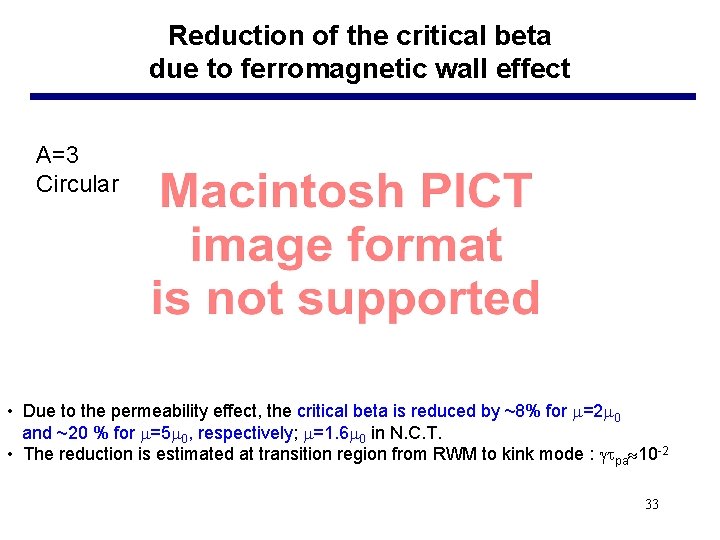 Reduction of the critical beta
due to ferromagnetic wall effect

A=3
Circular

Macintosh PICT
image format
is not supported

• Due to the permeability effect, the critical beta is reduced by ~8% for $\mu=2\mu_0$ and ~20 % for $\mu=5\mu_0$, respectively; $\mu=1.6\mu_0$ in N.C.T.
• The reduction is estimated at transition region from RWM to kink mode : $\gamma\tau_{pa}\approx10^{-2}$

33